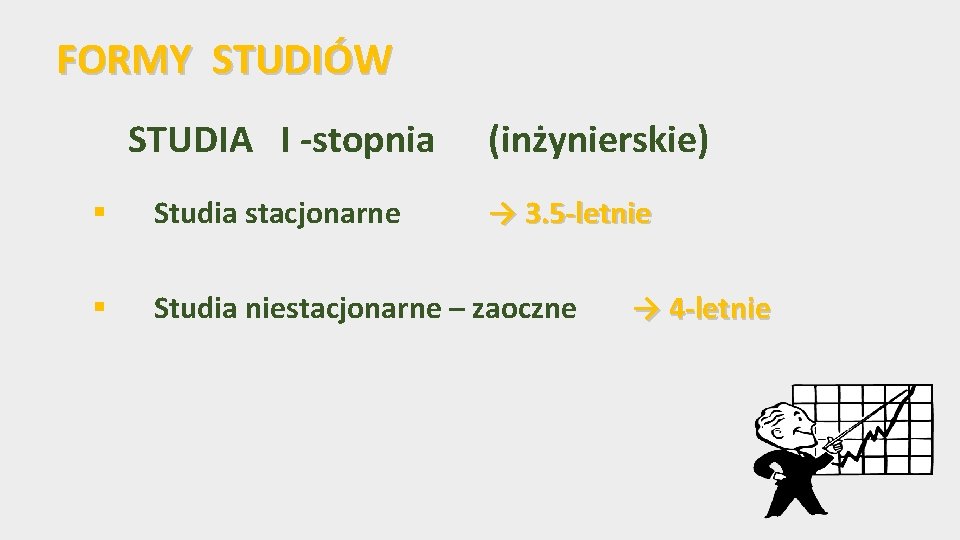 FORMY STUDIÓW

STUDIA I -stopnia (inżynierskie)

▪ Studia stacjonarne → 3.5-letnie

▪ Studia niestacjonarne – zaoczne → 4-letnie